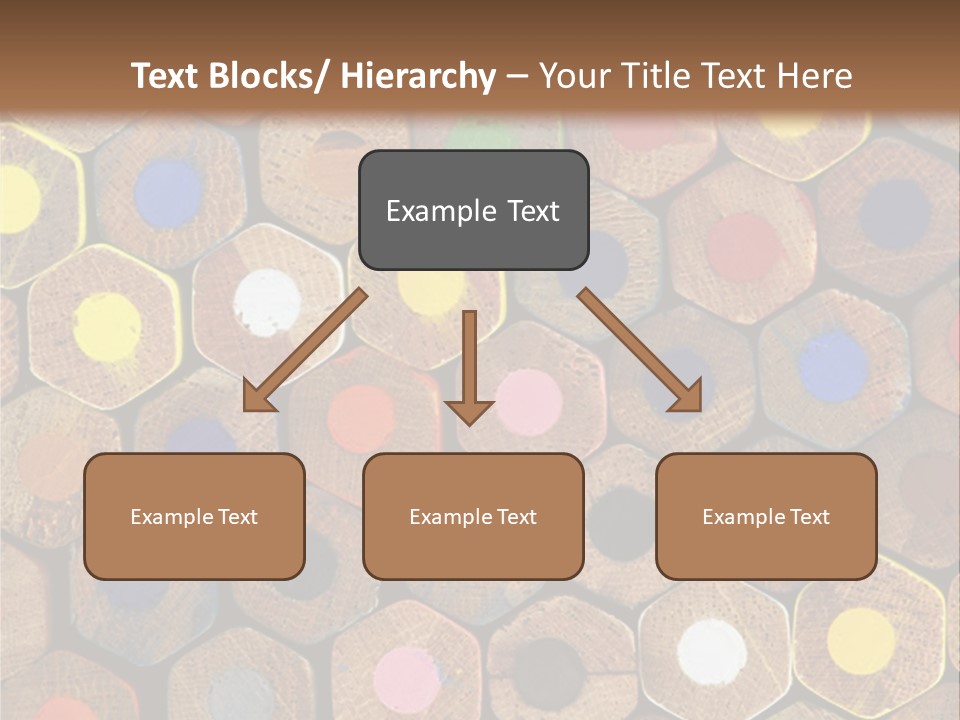 Text Blocks/ Hierarchy – Your Title Text Here

Example Text

Example Text

Example Text

Example Text